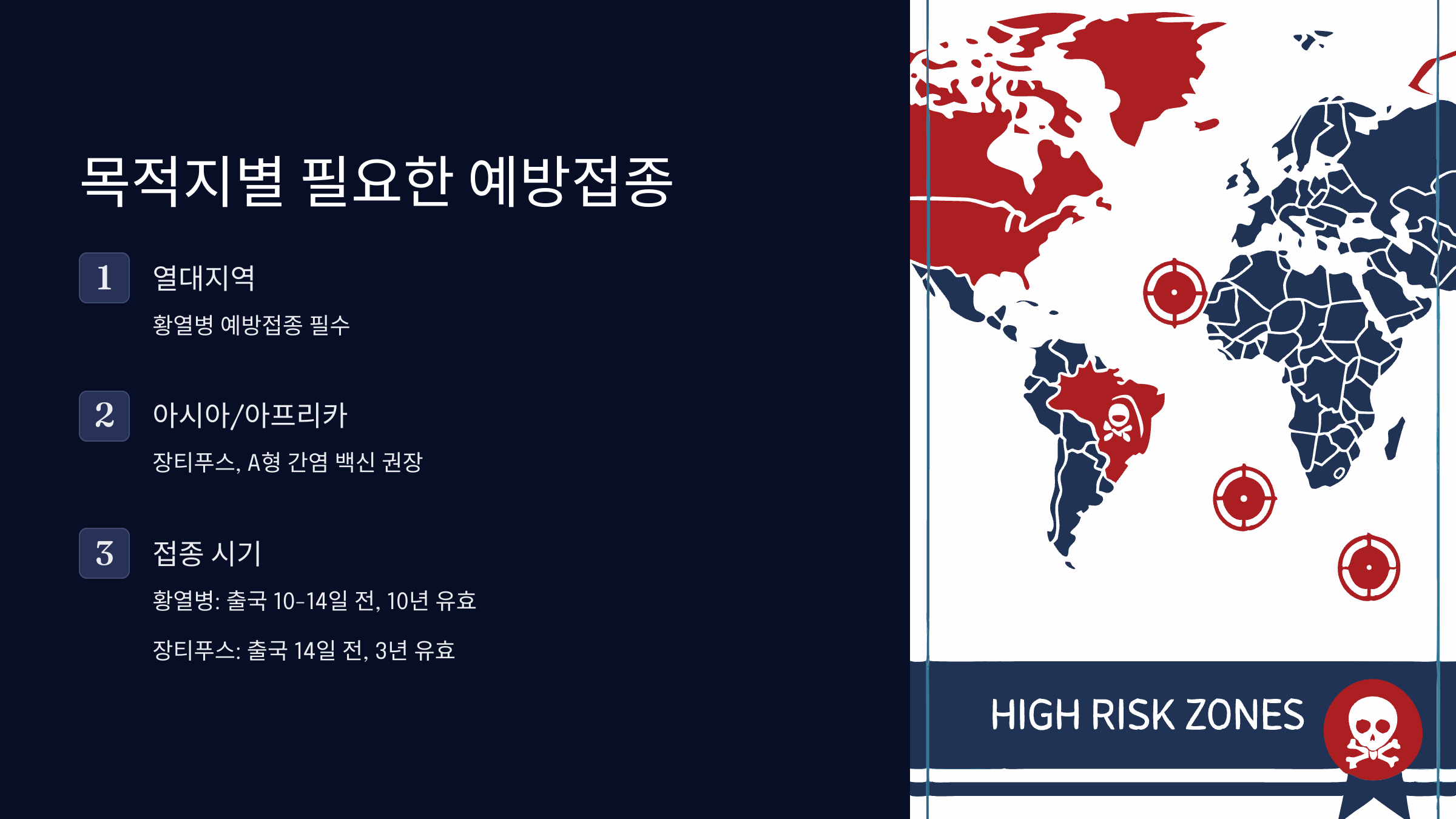 목적지별 필요한 예방접종

1

열대지역

황열병 예방접종 필수

2

아시아/아프리카

장티푸스, A형 간염 백신 권장

3

접종 시기

황열병: 출국 10-14일 전, 10년 유효

장티푸스: 출국 14일 전, 3년 유효

HIGH RISK ZONES